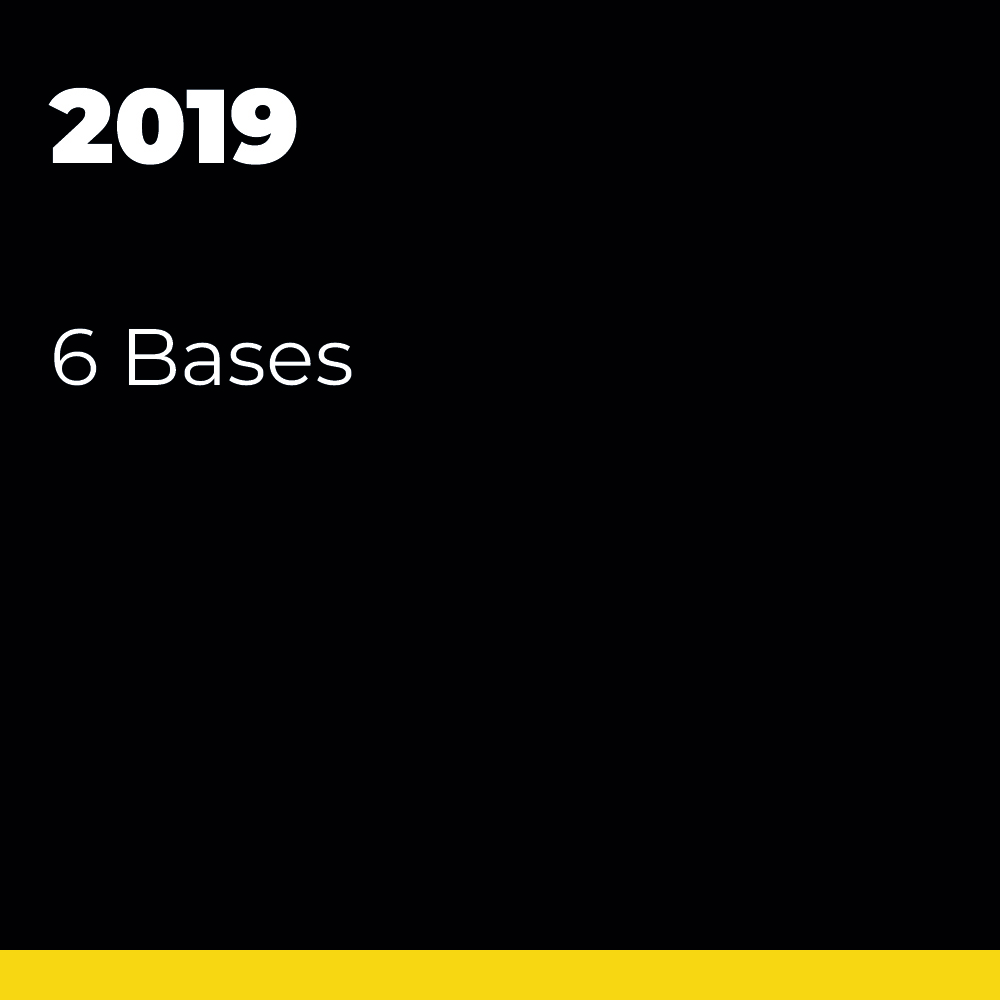 2019

6 Bases